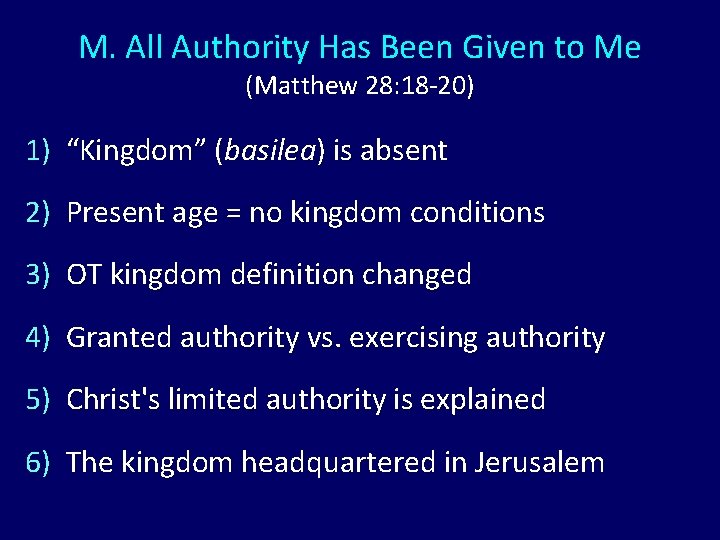 M. All Authority Has Been Given to Me
(Matthew 28:18-20)

1) "Kingdom" (basilea) is absent

2) Present age = no kingdom conditions

3) OT kingdom definition changed

4) Granted authority vs. exercising authority

5) Christ's limited authority is explained

6) The kingdom headquartered in Jerusalem